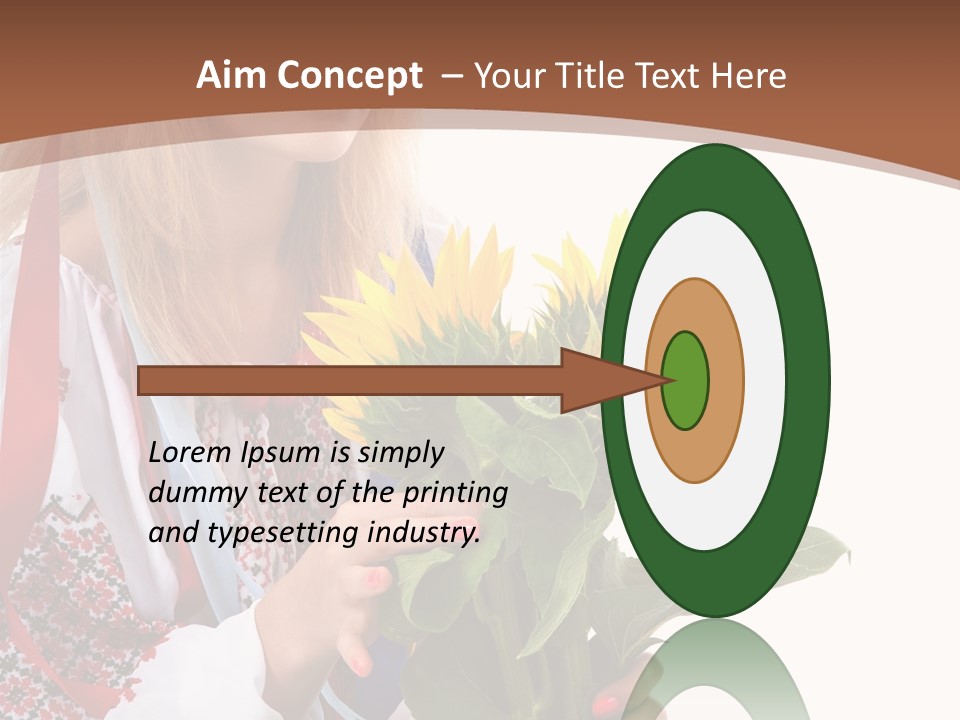 Aim Concept – Your Title Text Here

Lorem Ipsum is simply dummy text of the printing and typesetting industry.